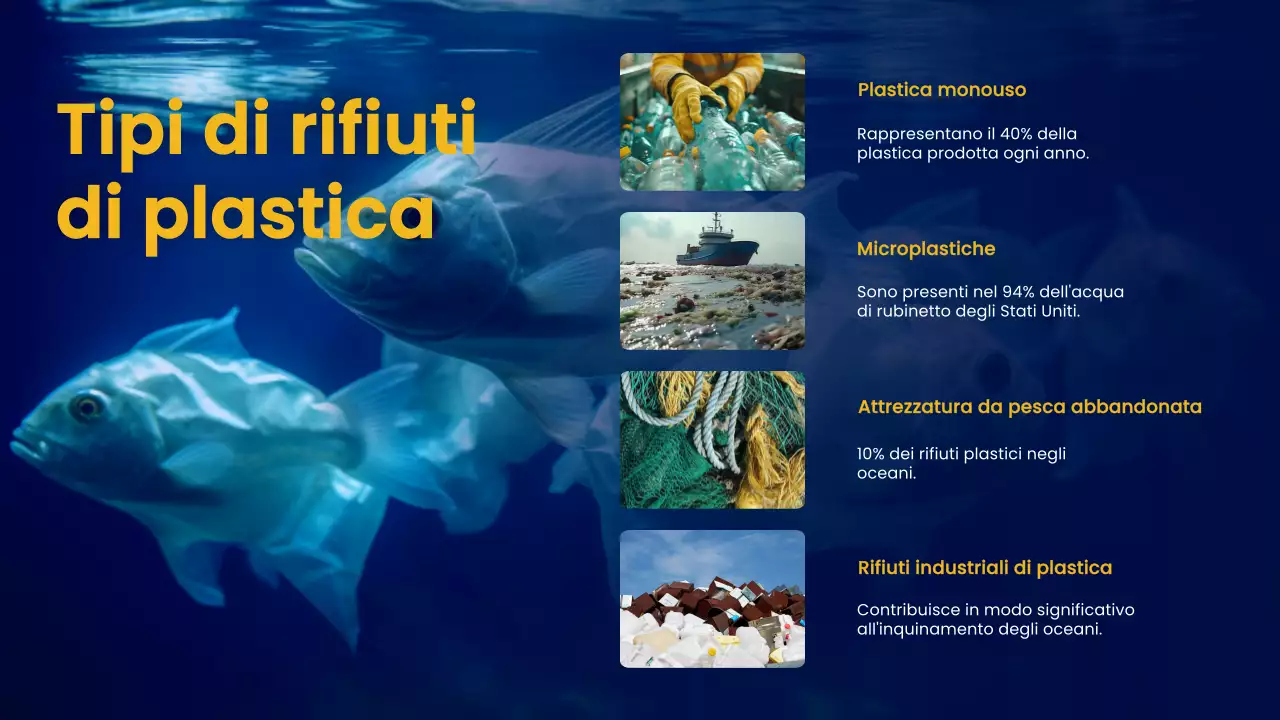 Tipi di rifiuti di plastica

Plastica monouso

Rappresentano il 40% della plastica prodotta ogni anno.

Microplastiche

Sono presenti nel 94% dell'acqua di rubinetto degli Stati Uniti.

Attrezzatura da pesca abbandonata

10% dei rifiuti plastici negli oceani.

Rifiuti industriali di plastica

Contribuisce in modo significativo all'inquinamento degli oceani.